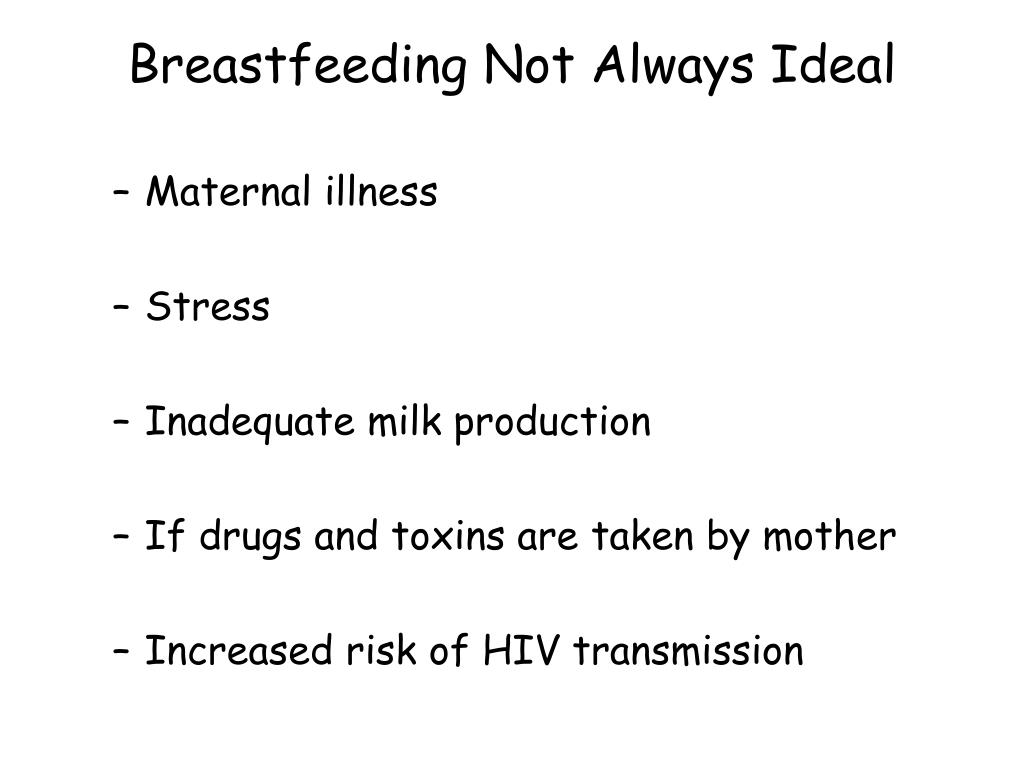 Breastfeeding Not Always Ideal

– Maternal illness

– Stress

– Inadequate milk production

– If drugs and toxins are taken by mother

– Increased risk of HIV transmission